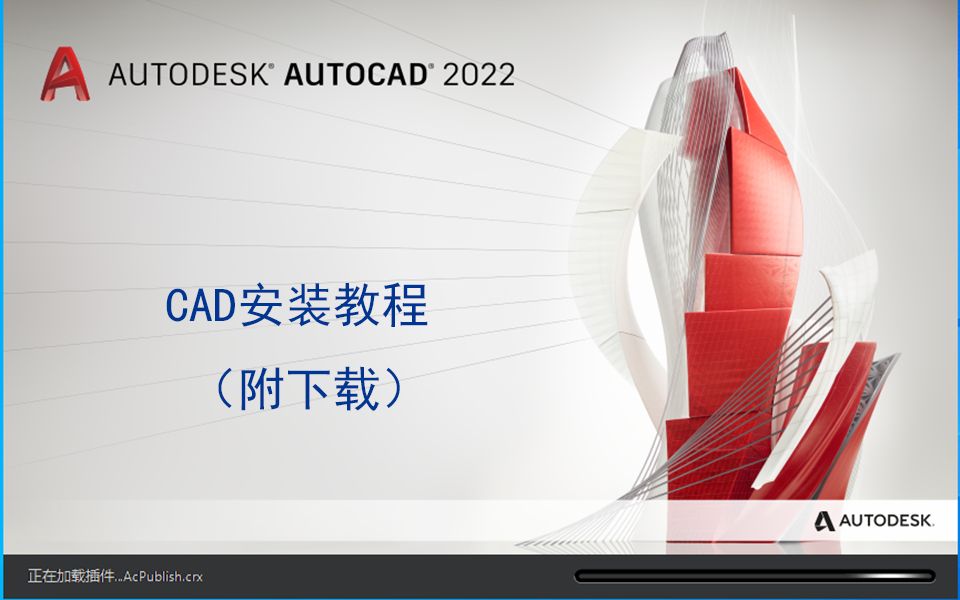 AUTODESK® AUTOCAD® 2022

CAD安装教程

（附下载）

AUTODESK.

正在加载插件...AcPublish.crx